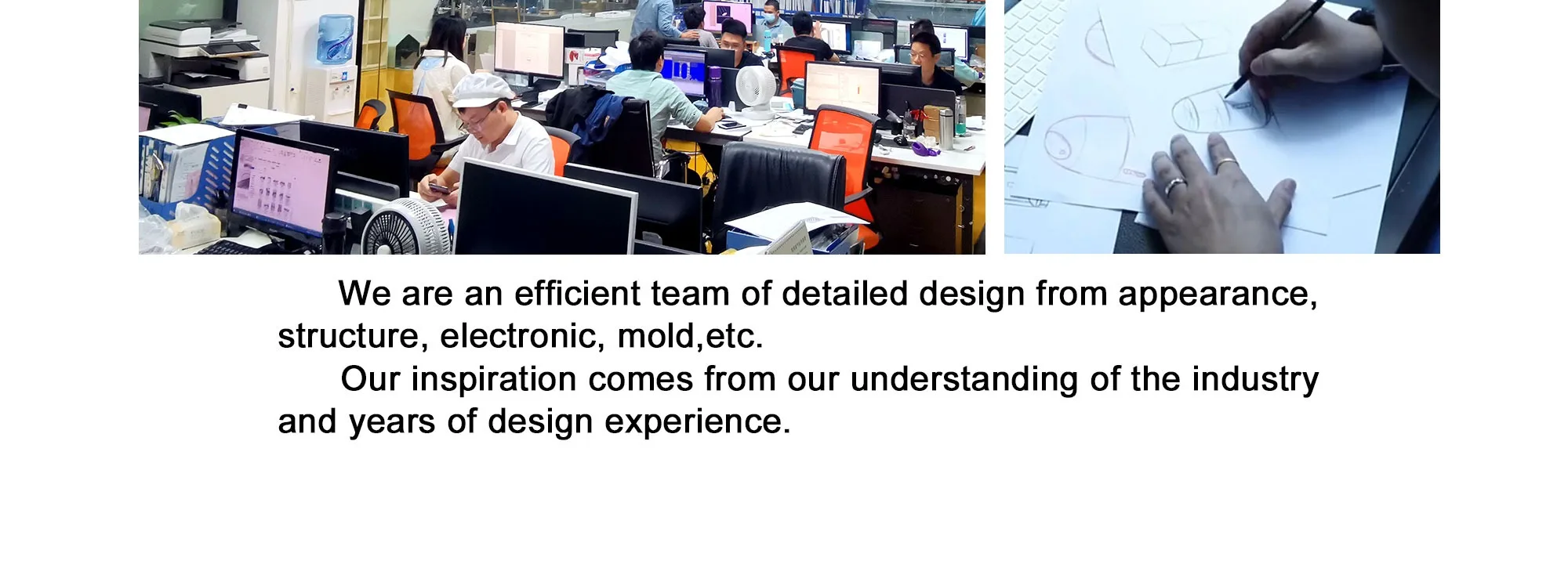 We are an efficient team of detailed design from appearance, structure, electronic, mold,etc.

Our inspiration comes from our understanding of the industry and years of design experience.